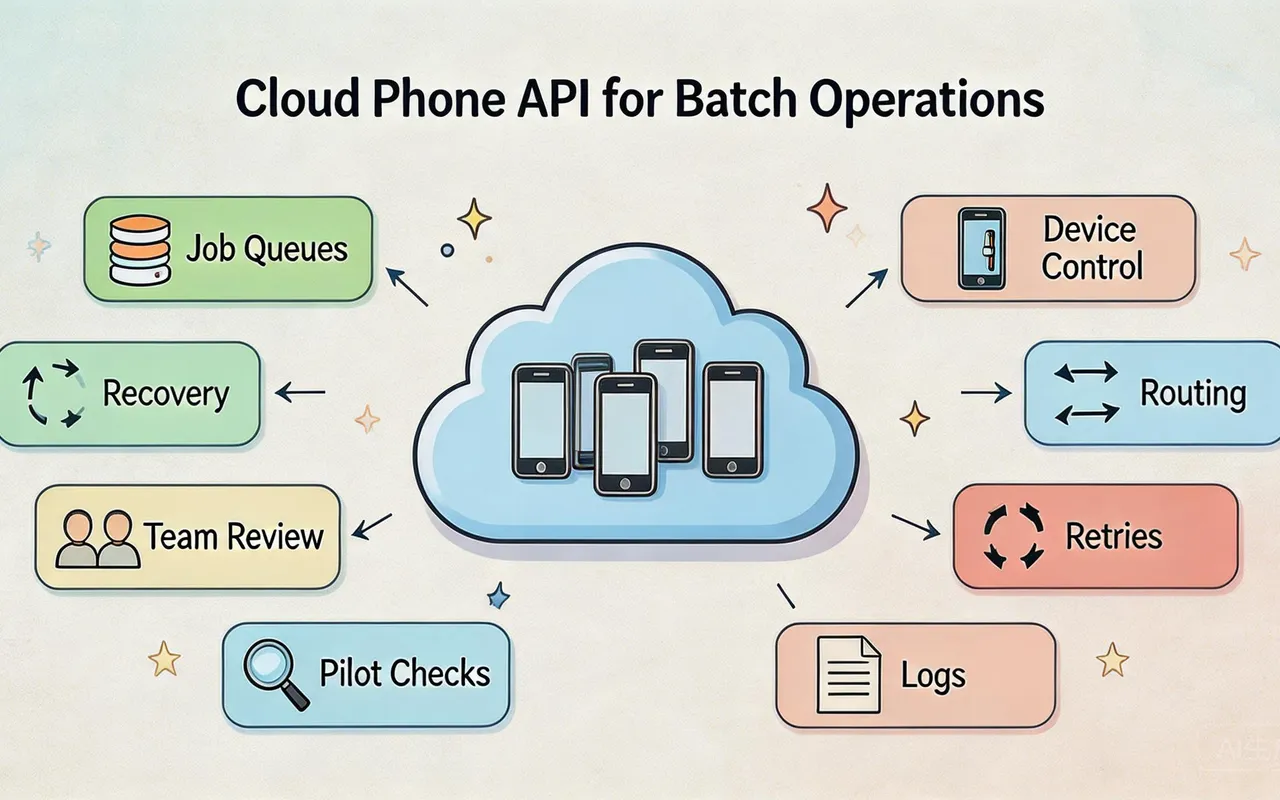 Cloud Phone API for Batch Operations

Job Queues

Recovery

Team Review

Pilot Checks

Device Control

Routing

Retries

Logs